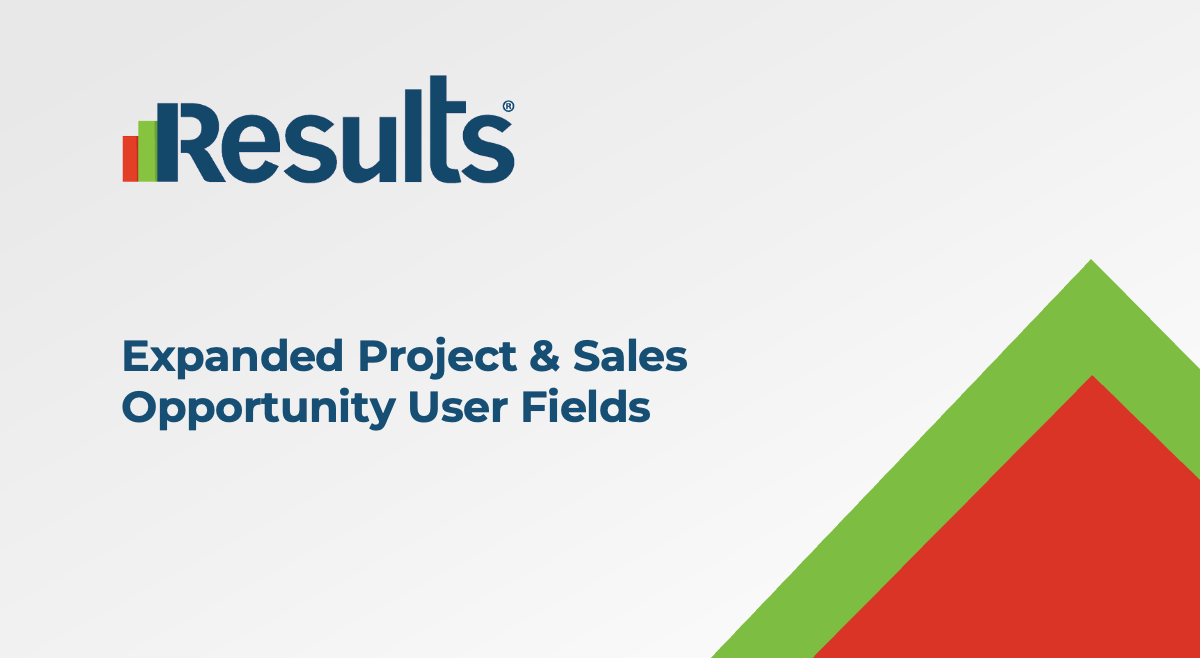 Results®

Expanded Project & Sales Opportunity User Fields